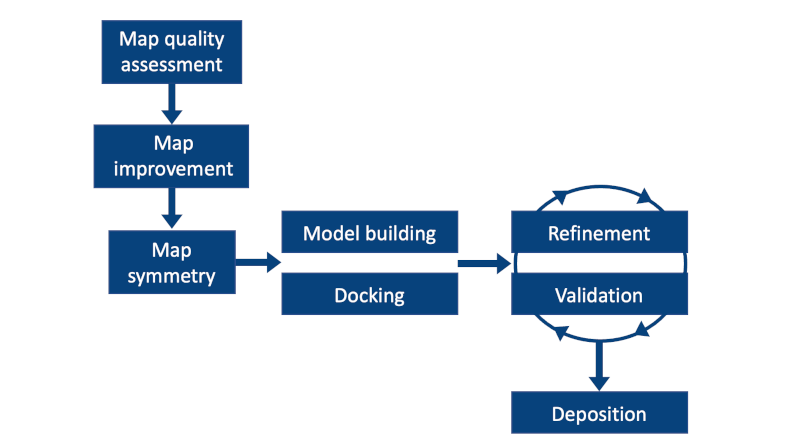 Map quality assessment

Map improvement

Map symmetry

Model building

Docking

Refinement

Validation

Deposition